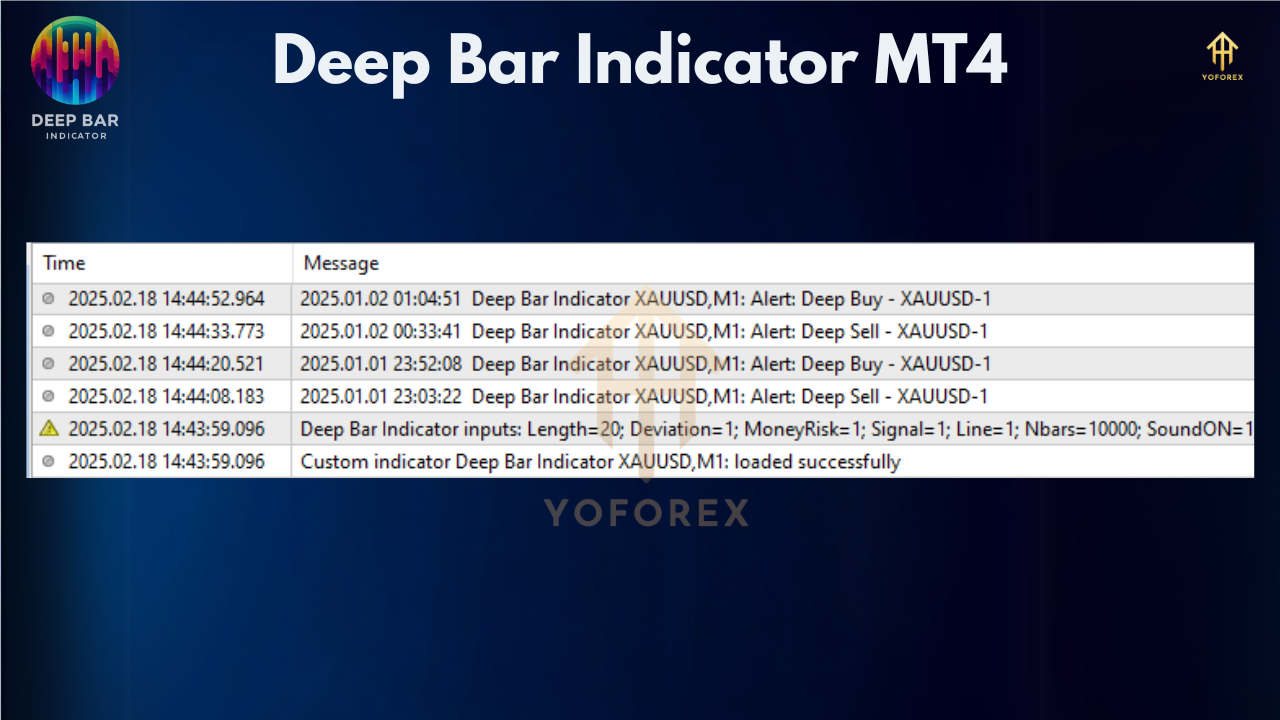 DEEP BAR
INDICATOR

Deep Bar Indicator MT4

YOFOREX

| Time | Message |
|---|---|
| 2025.02.18 14:44:52.964 | 2025.01.02 01:04:51 Deep Bar Indicator XAUUSD,M1: Alert: Deep Buy - XAUUSD-1 |
| 2025.02.18 14:44:33.773 | 2025.01.02 00:33:41 Deep Bar Indicator XAUUSD,M1: Alert: Deep Sell - XAUUSD-1 |
| 2025.02.18 14:44:20.521 | 2025.01.01 23:52:08 Deep Bar Indicator XAUUSD,M1: Alert: Deep Buy - XAUUSD-1 |
| 2025.02.18 14:44:08.183 | 2025.01.01 23:03:22 Deep Bar Indicator XAUUSD,M1: Alert: Deep Sell - XAUUSD-1 |
| 2025.02.18 14:43:59.096 | Deep Bar Indicator inputs: Length=20; Deviation=1; MoneyRisk=1; Signal=1; Line=1; Nbars=10000; SoundON=1 |
| 2025.02.18 14:43:59.096 | Custom indicator Deep Bar Indicator XAUUSD,M1: loaded successfully |

YOFOREX